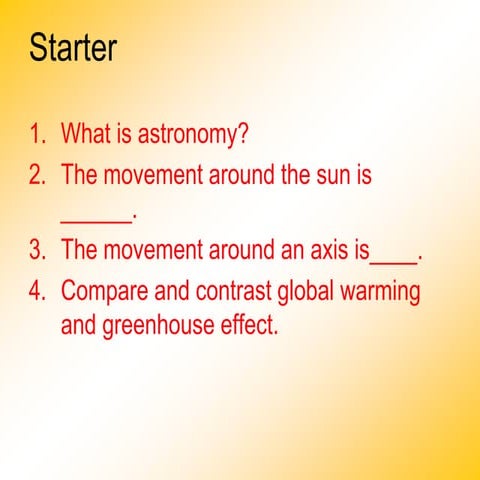 Starter

1. What is astronomy?
2. The movement around the sun is ______.
3. The movement around an axis is____.
4. Compare and contrast global warming and greenhouse effect.